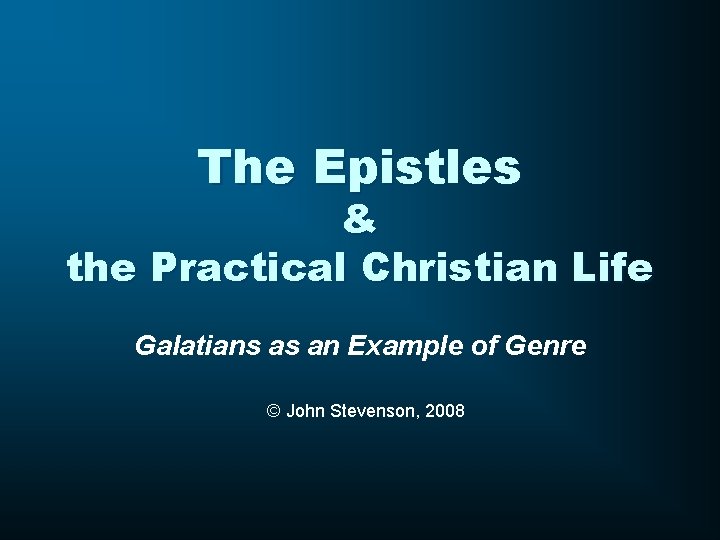 The Epistles
&
the Practical Christian Life

Galatians as an Example of Genre

© John Stevenson, 2008